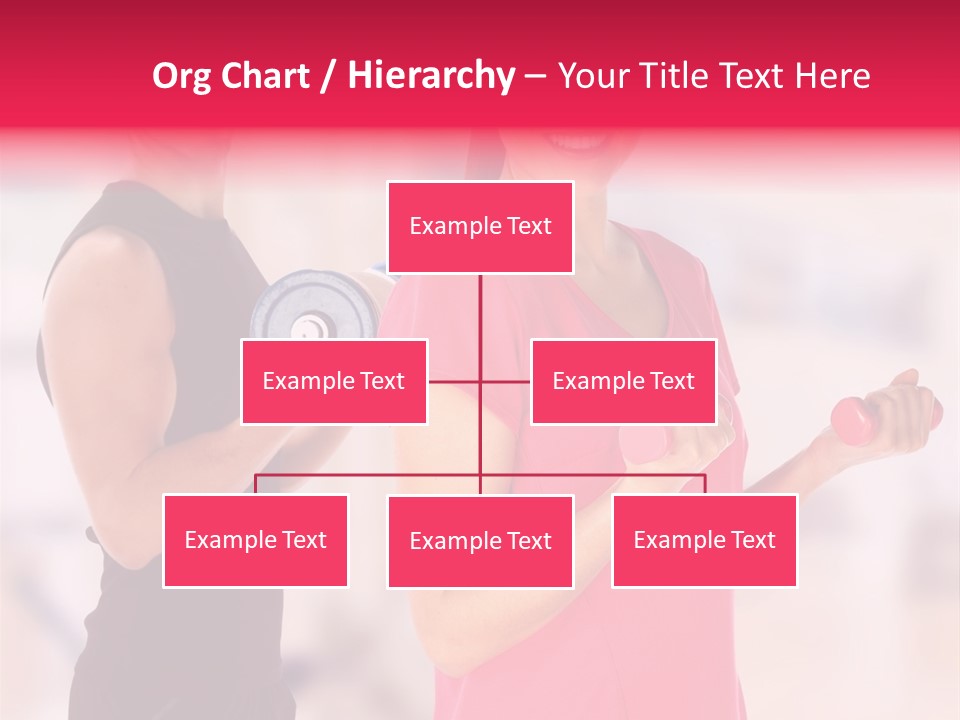 Org Chart / Hierarchy – Your Title Text Here

Example Text

Example Text

Example Text

Example Text

Example Text

Example Text